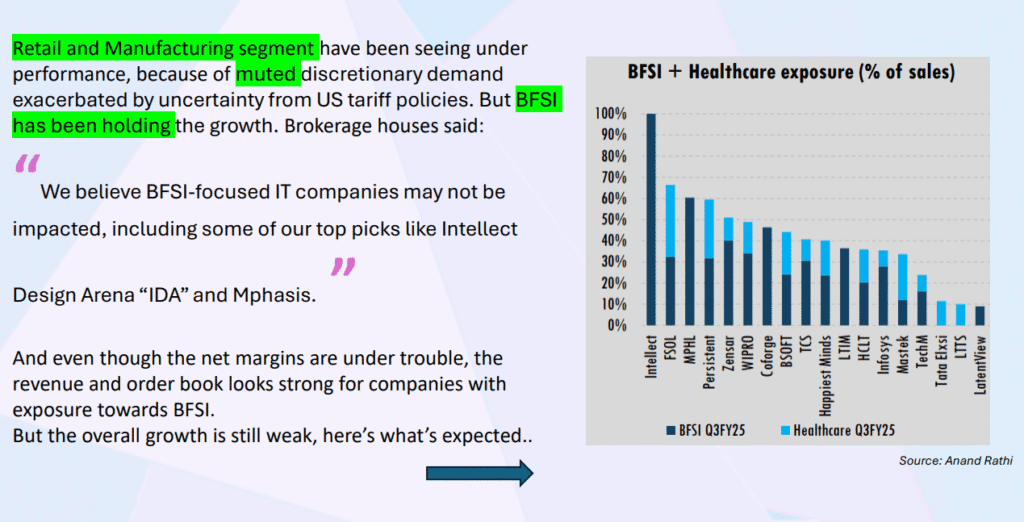 Retail and Manufacturing segment have been seeing under performance, because of muted discretionary demand exacerbated by uncertainty from US tariff policies. But BFSI has been holding the growth. Brokerage houses said:

“ We believe BFSI-focused IT companies may not be impacted, including some of our top picks like Intellect Design Arena “IDA” and Mphasis. ”

And even though the net margins are under trouble, the revenue and order book looks strong for companies with exposure towards BFSI.
But the overall growth is still weak, here’s what’s expected..

BFSI + Healthcare exposure (% of sales)

100%
90%
80%
70%
60%
50%
40%
30%
20%
10%
0%

Intellect
FSOL
MPHL
Persistent
Zensar
WIPRO
Coforge
BSOFT
TCS
Happiest Minds
LTIM
HCLT
Infosys
Mastek
TechM
Tata Elxsi
LTTS
LatentView

BFSI Q3FY25
Healthcare Q3FY25

Source: Anand Rathi